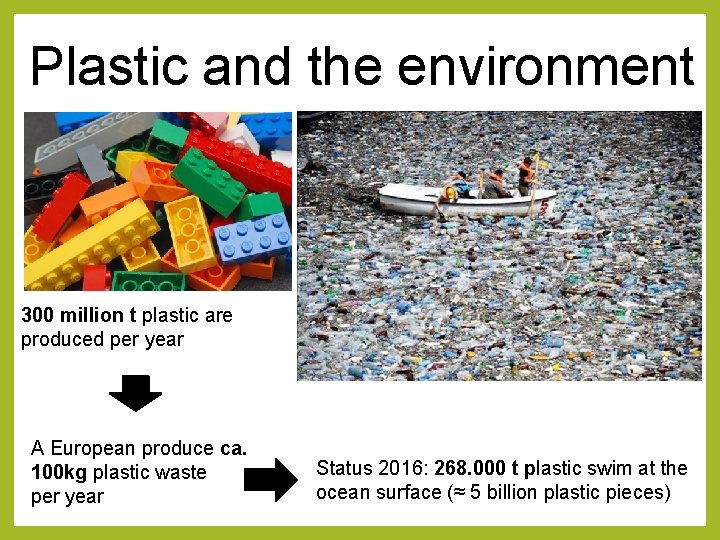 Plastic and the environment

300 million t plastic are produced per year

A European produce ca. 100kg plastic waste per year

Status 2016: 268.000 t plastic swim at the ocean surface (≈ 5 billion plastic pieces)